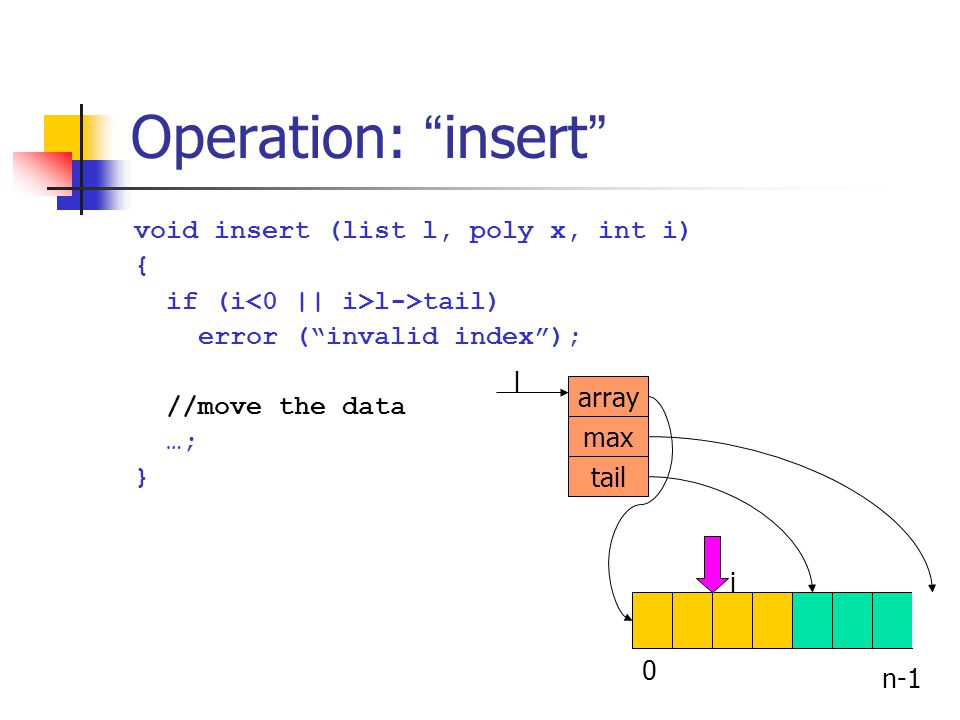 Operation: “insert”

void insert (list l, poly x, int i)
{
  if (i<0 || i>l->tail)
    error (“invalid index”);

  //move the data
  …;
}

l

array
max
tail

i

0
n-1